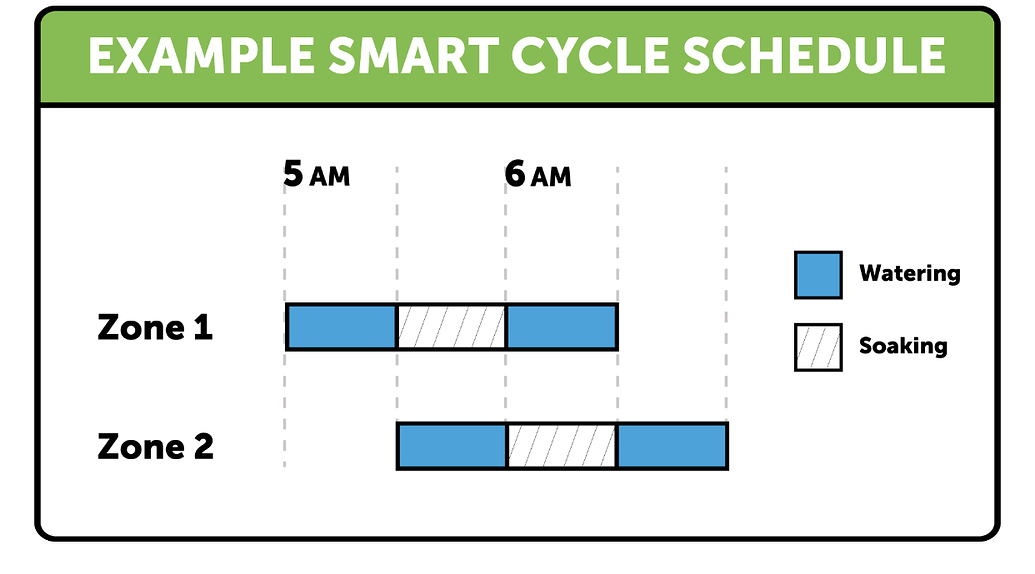 EXAMPLE SMART CYCLE SCHEDULE

5 AM

6 AM

Zone 1

Zone 2

Watering

Soaking